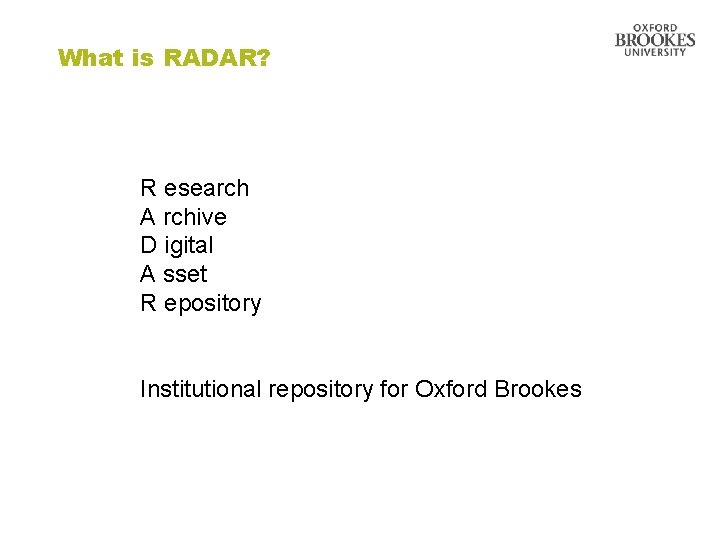 What is RADAR?

OXFORD
BROOKES
UNIVERSITY

R esearch
A rchive
D igital
A sset
R epository

Institutional repository for Oxford Brookes